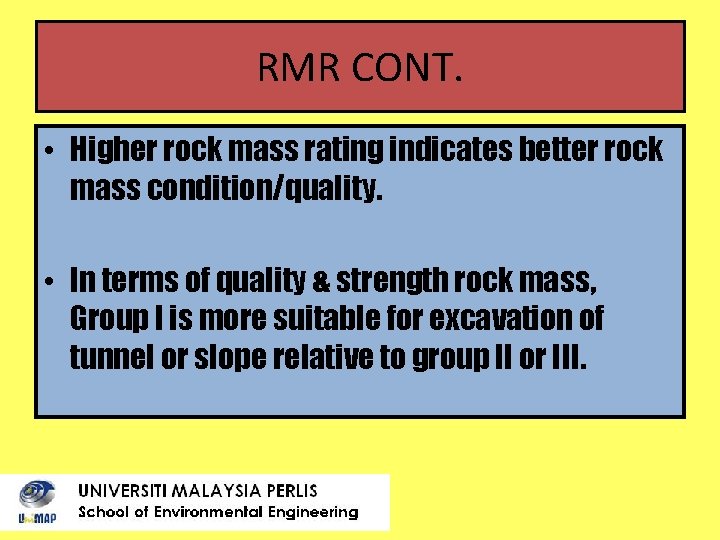 RMR CONT.

• Higher rock mass rating indicates better rock mass condition/quality.

• In terms of quality & strength rock mass, Group I is more suitable for excavation of tunnel or slope relative to group II or III.

UniMAP

UNIVERSITI MALAYSIA PERLIS
School of Environmental Engineering